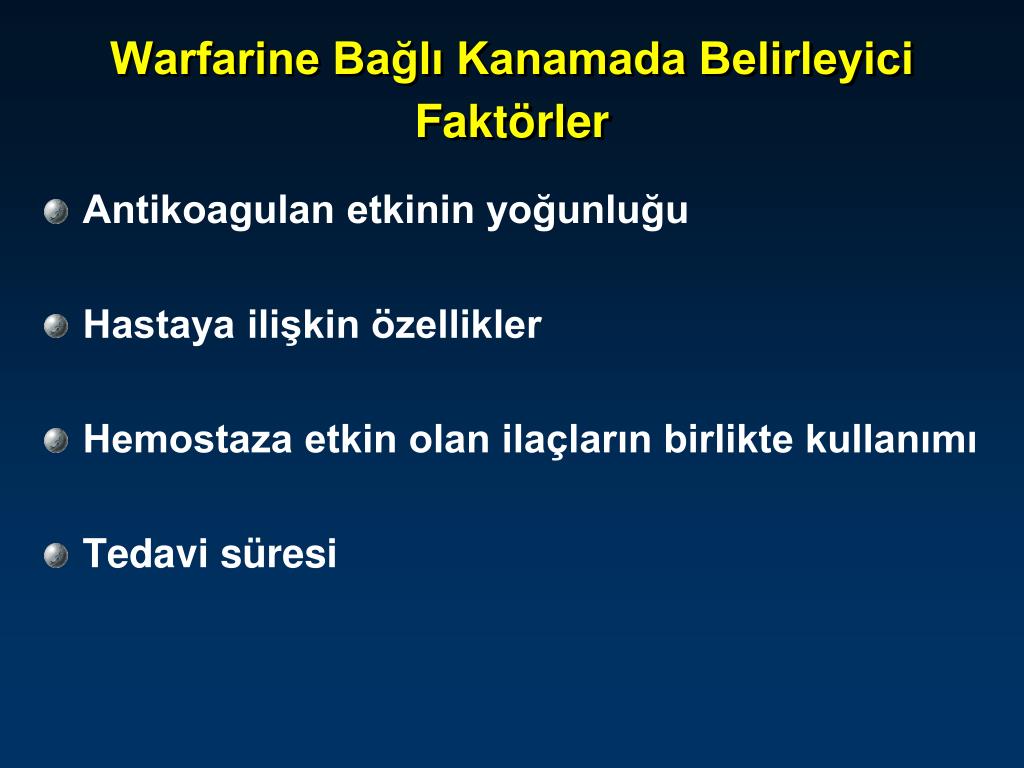 Warfarine Bağlı Kanamada Belirleyici Faktörler

Antikoagulan etkinin yoğunluğu

Hastaya ilişkin özellikler

Hemostaza etkin olan ilaçların birlikte kullanımı

Tedavi süresi